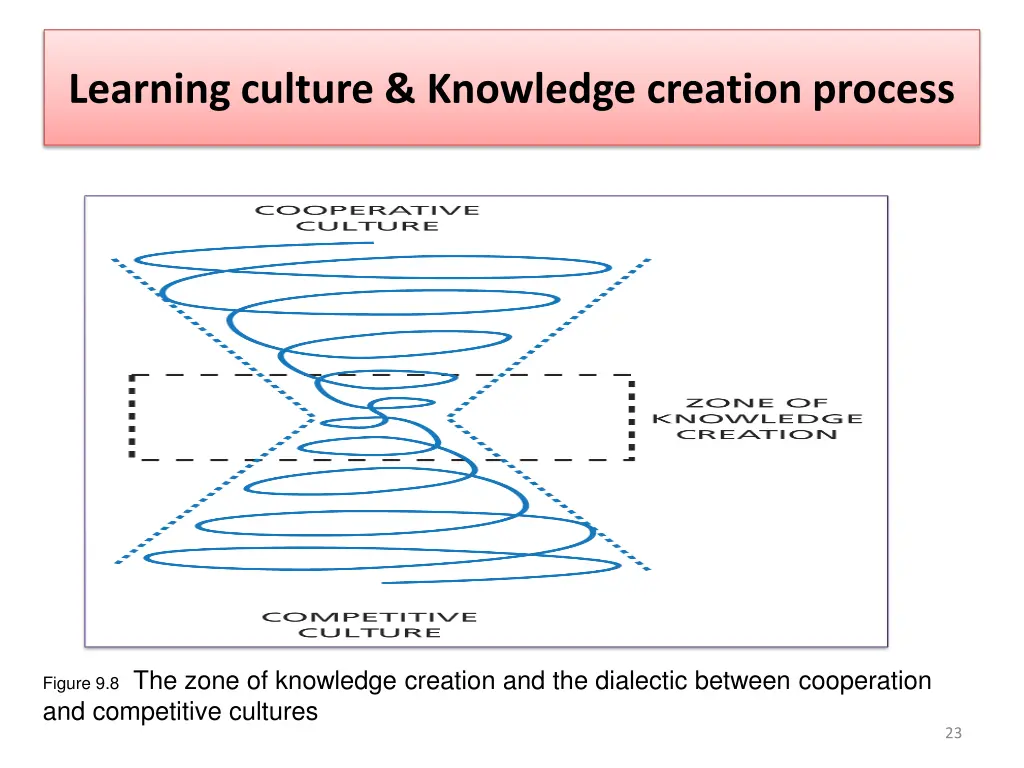 Learning culture & Knowledge creation process

COOPERATIVE CULTURE

ZONE OF KNOWLEDGE CREATION

COMPETITIVE CULTURE

Figure 9.8 The zone of knowledge creation and the dialectic between cooperation and competitive cultures

23